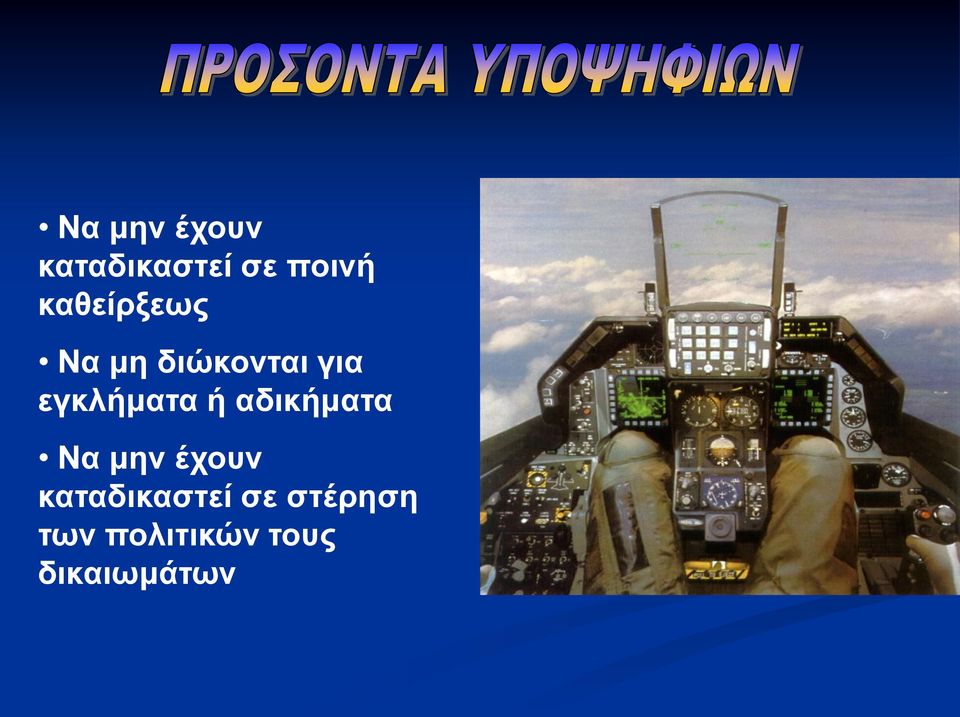 ΠΡΟΣΟΝΤΑ ΥΠΟΨΗΦΙΩΝ

• Να μην έχουν καταδικαστεί σε ποινή καθείρξεως

• Να μη διώκονται για εγκλήματα ή αδικήματα

• Να μην έχουν καταδικαστεί σε στέρηση των πολιτικών τους δικαιωμάτων